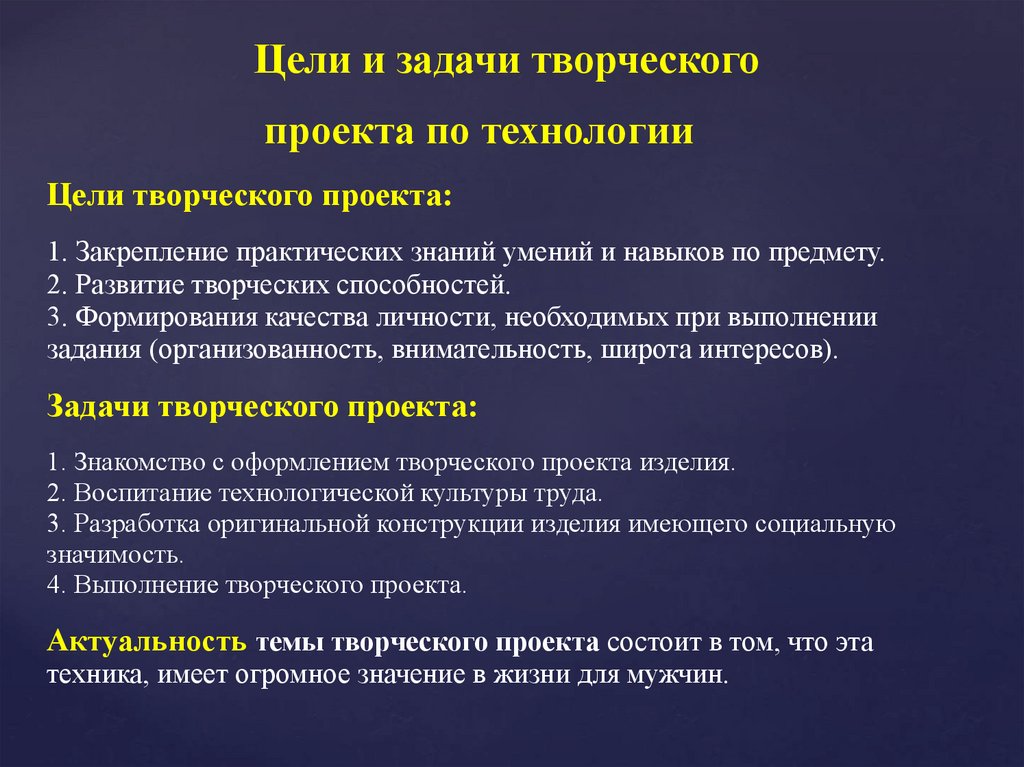 Цели и задачи творческого проекта по технологии

Цели творческого проекта:

1. Закрепление практических знаний умений и навыков по предмету.
2. Развитие творческих способностей.
3. Формирования качества личности, необходимых при выполнении задания (организованность, внимательность, широта интересов).

Задачи творческого проекта:

1. Знакомство с оформлением творческого проекта изделия.
2. Воспитание технологической культуры труда.
3. Разработка оригинальной конструкции изделия имеющего социальную значимость.
4. Выполнение творческого проекта.

Актуальность темы творческого проекта состоит в том, что эта техника, имеет огромное значение в жизни для мужчин.